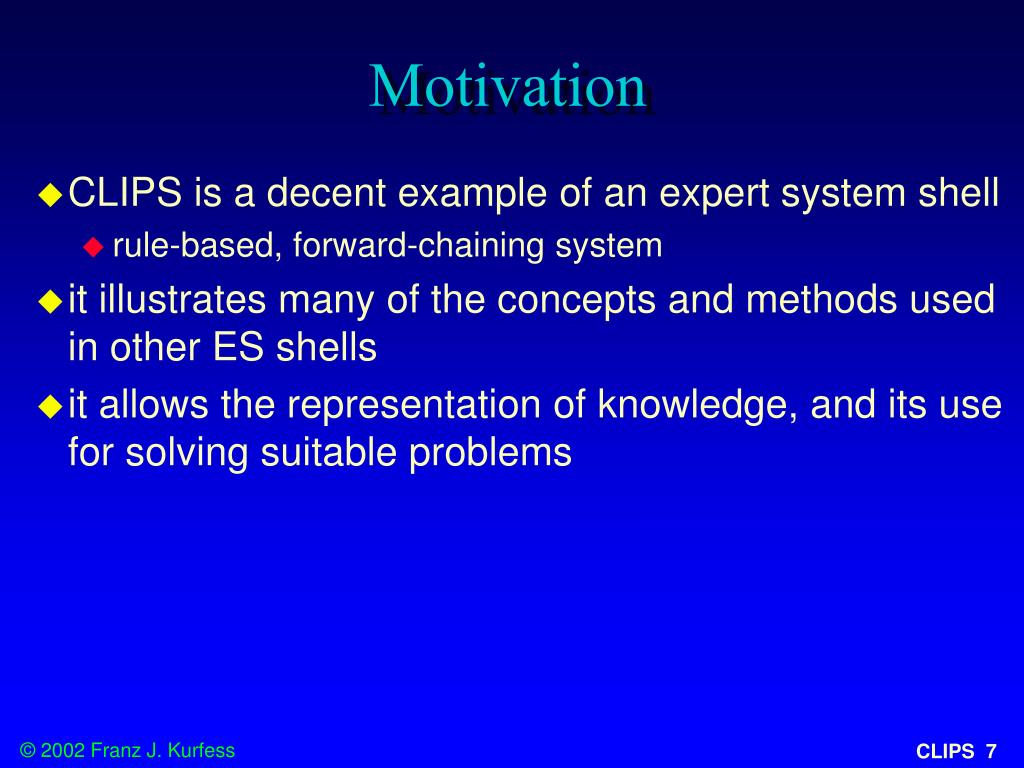 Motivation

CLIPS is a decent example of an expert system shell

rule-based, forward-chaining system

it illustrates many of the concepts and methods used in other ES shells

it allows the representation of knowledge, and its use for solving suitable problems

© 2002 Franz J. Kurfess

CLIPS 7